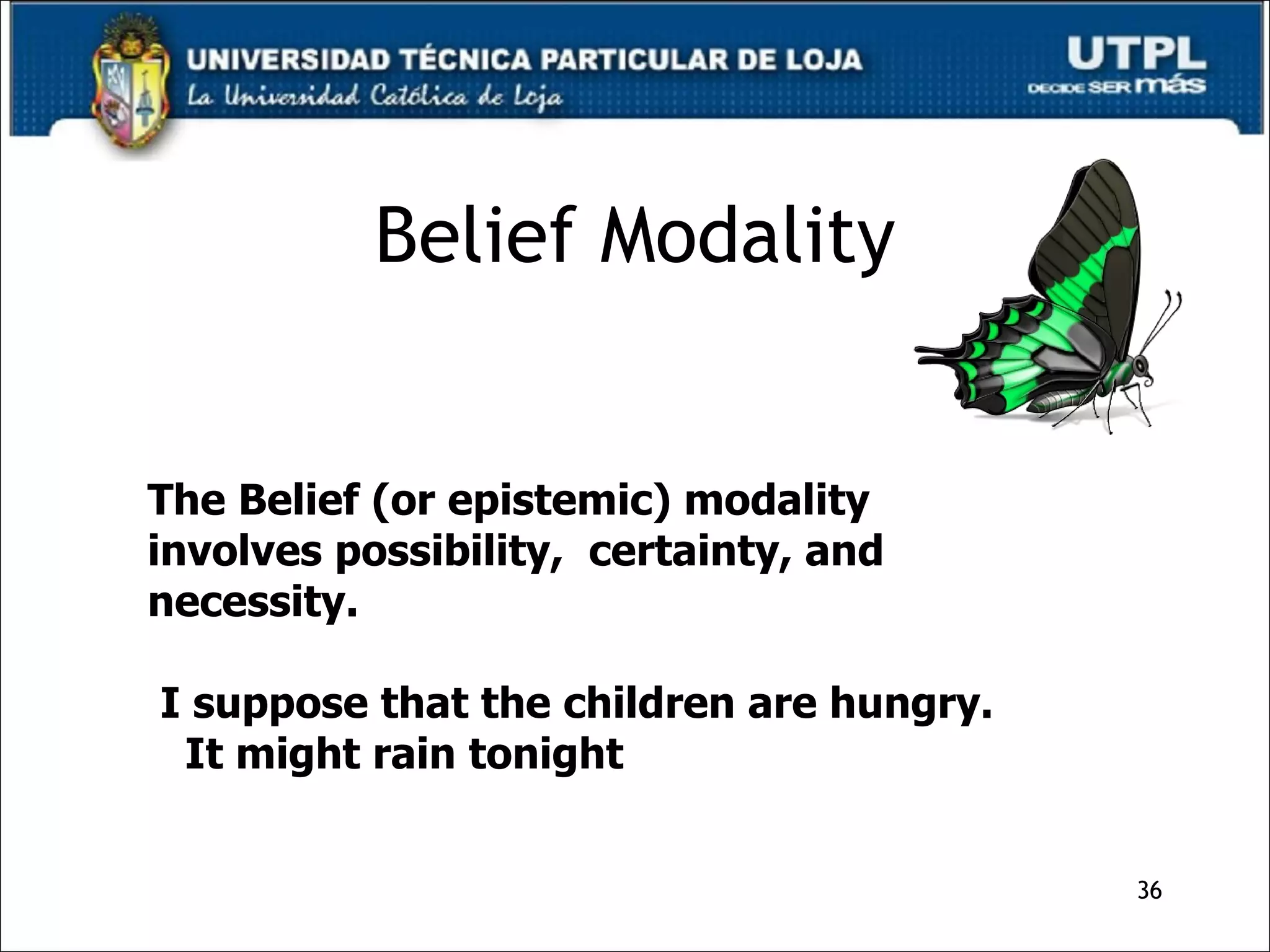 UNIVERSIDAD TÉCNICA PARTICULAR DE LOJA
La Universidad Católica de Loja

UTPL
DECIDE SER más

Belief Modality

The Belief (or epistemic) modality involves possibility, certainty, and necessity.

I suppose that the children are hungry.
It might rain tonight

36